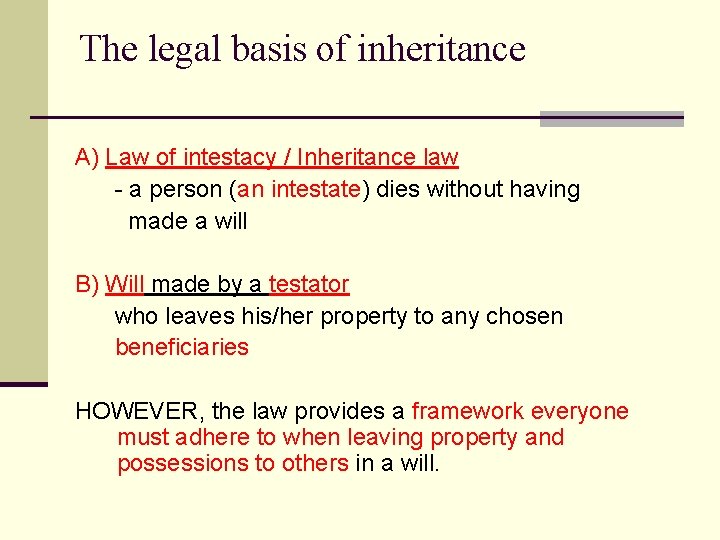 The legal basis of inheritance

A) Law of intestacy / Inheritance law
- a person (an intestate) dies without having made a will

B) Will made by a testator
who leaves his/her property to any chosen beneficiaries

HOWEVER, the law provides a framework everyone must adhere to when leaving property and possessions to others in a will.